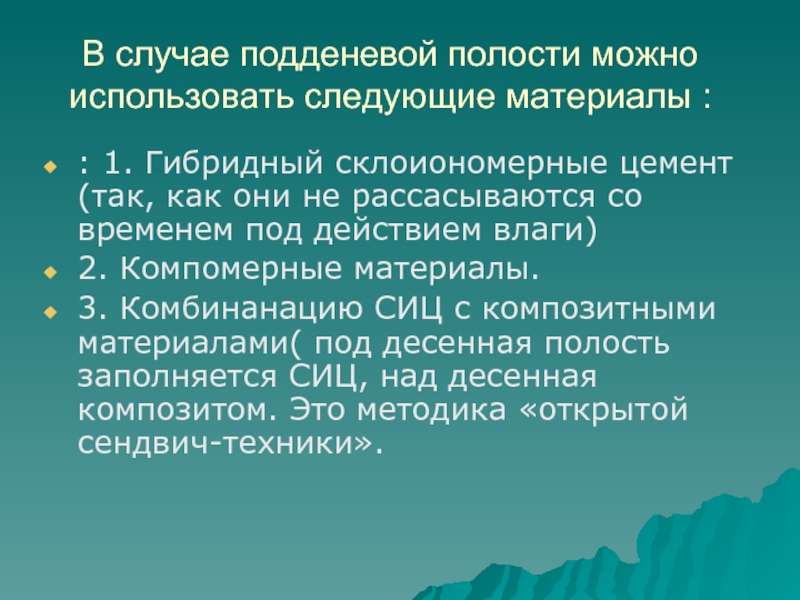 В случае подденевой полости можно использовать следующие материалы :

: 1. Гибридный склоиономерные цемент (так, как они не рассасываются со временем под действием влаги)

2. Компомерные материалы.

3. Комбинанацию СИЦ с композитными материалами( под десенная полость заполняется СИЦ, над десенная композитом. Это методика «открытой сендвич-техники».